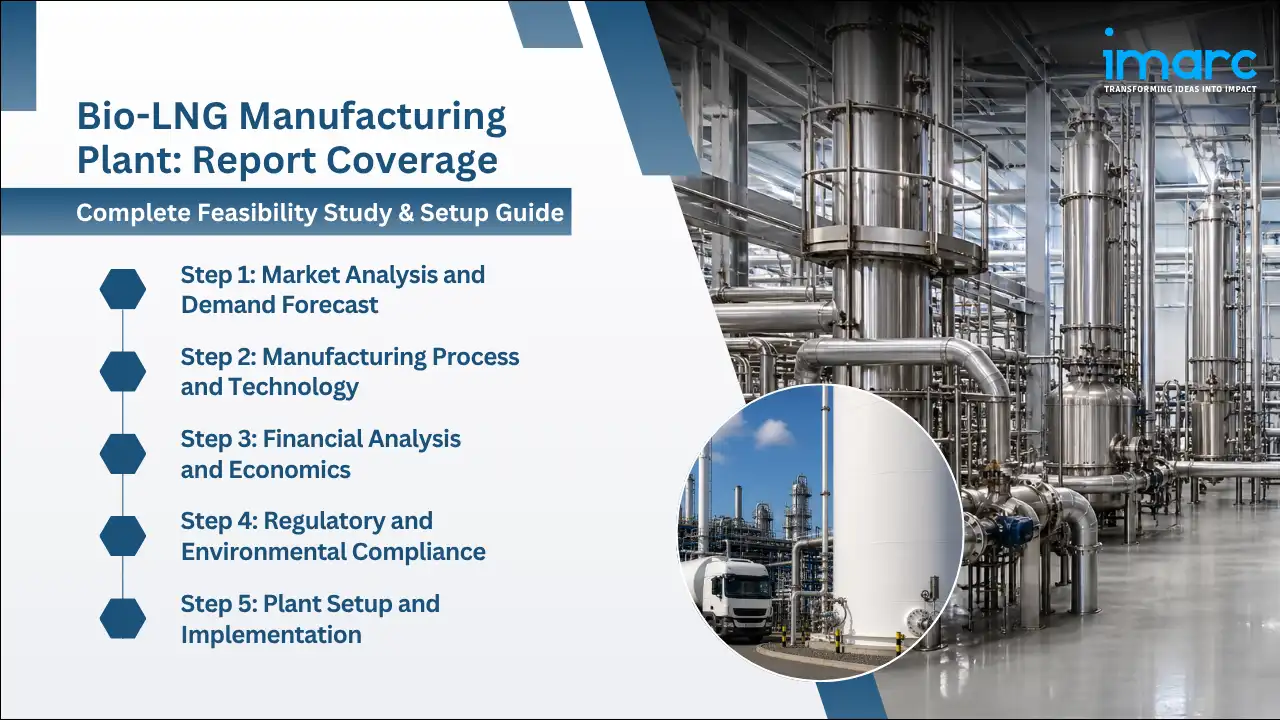 imarc
TRANSFORMING IDEAS INTO IMPACT

Bio-LNG Manufacturing Plant: Report Coverage

Complete Feasibility Study & Setup Guide

Step 1: Market Analysis and Demand Forecast

Step 2: Manufacturing Process and Technology

Step 3: Financial Analysis and Economics

Step 4: Regulatory and Environmental Compliance

Step 5: Plant Setup and Implementation